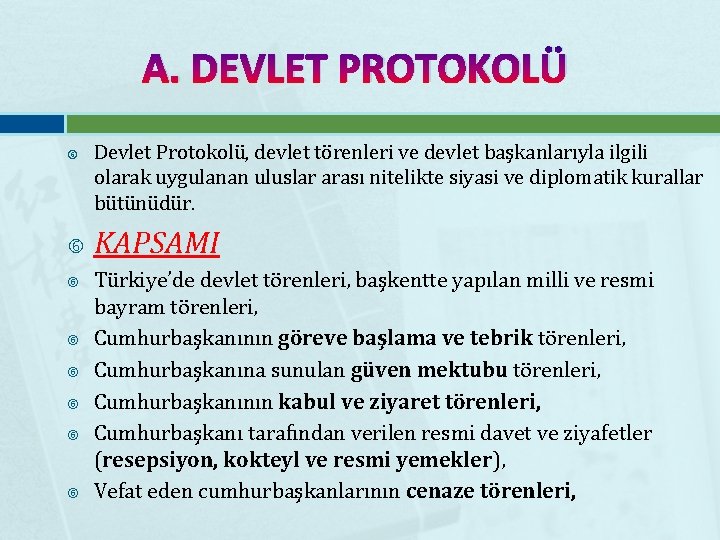 A. DEVLET PROTOKOLÜ

Devlet Protokolü, devlet törenleri ve devlet başkanlarıyla ilgili olarak uygulanan uluslar arası nitelikte siyasi ve diplomatik kurallar bütünüdür.

KAPSAMI

Türkiye'de devlet törenleri, başkentte yapılan milli ve resmi bayram törenleri,

Cumhurbaşkanının göreve başlama ve tebrik törenleri,

Cumhurbaşkanına sunulan güven mektubu törenleri,

Cumhurbaşkanının kabul ve ziyaret törenleri,

Cumhurbaşkanı tarafından verilen resmi davet ve ziyafetler (resepsiyon, kokteyl ve resmi yemekler),

Vefat eden cumhurbaşkanlarının cenaze törenleri,